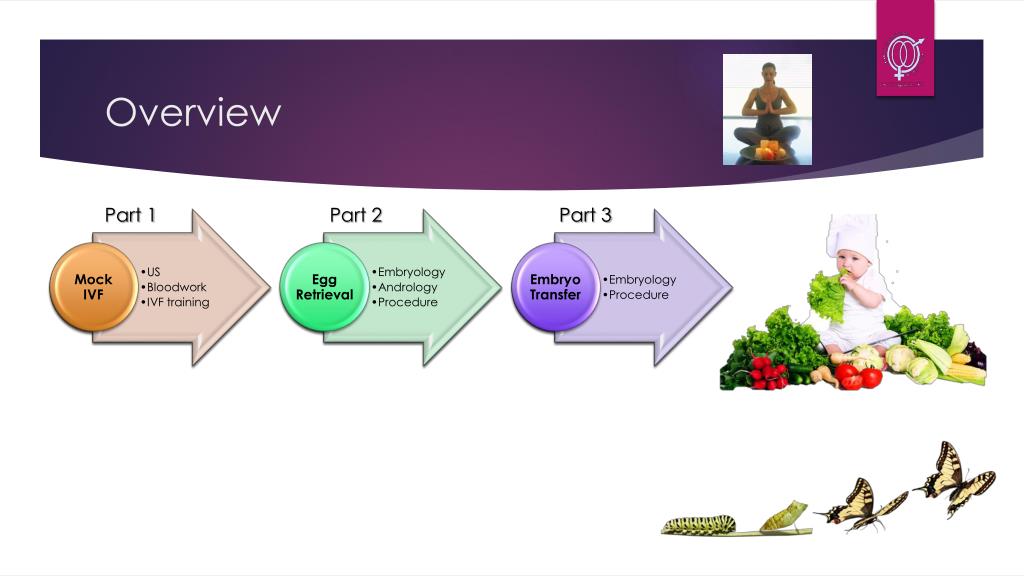 Overview

Part 1

Mock IVF

•US
•Bloodwork
•IVF training

Part 2

Egg Retrieval

•Embryology
•Andrology
•Procedure

Part 3

Embryo Transfer

•Embryology
•Procedure